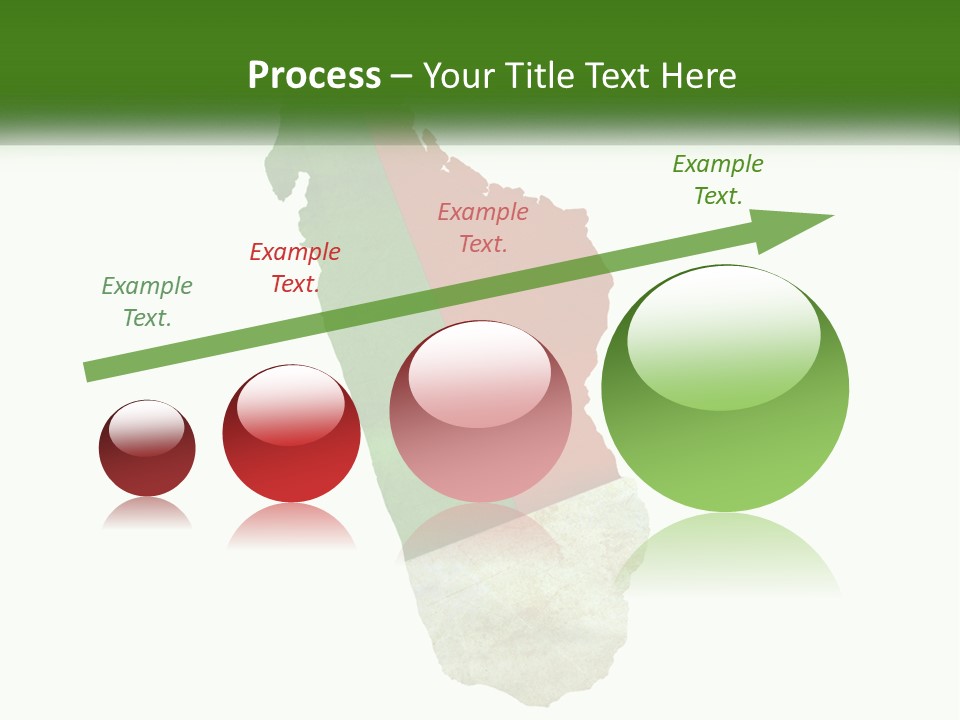 Process – Your Title Text Here

Example Text.

Example Text.

Example Text.

Example Text.